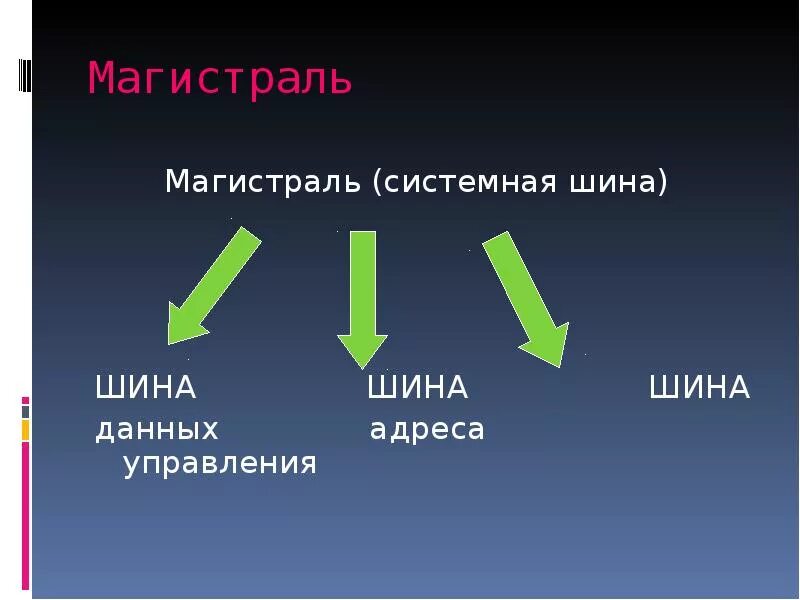 Магистраль

Магистраль (системная шина)

ШИНА ШИНА ШИНА
данных адреса
управления